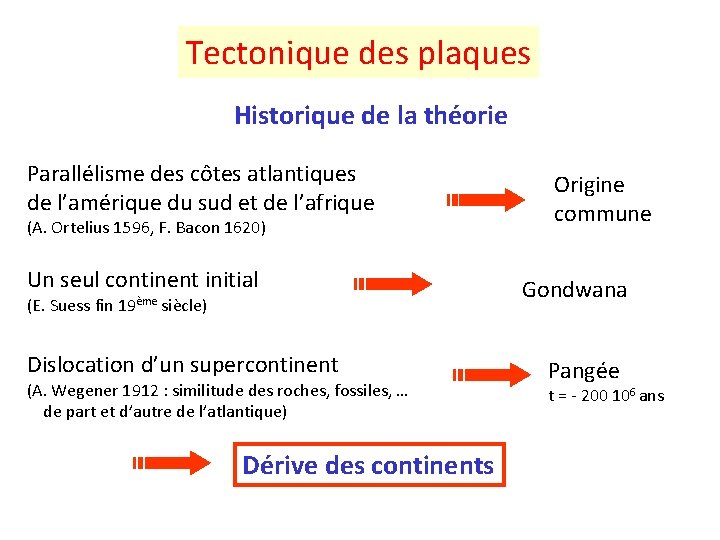 Tectonique des plaques

Historique de la théorie

Parallélisme des côtes atlantiques de l'amérique du sud et de l'afrique
(A. Ortelius 1596, F. Bacon 1620)

Origine commune

Un seul continent initial
(E. Suess fin 19$^{ème}$ siècle)

Gondwana

Dislocation d'un supercontinent
(A. Wegener 1912 : similitude des roches, fossiles, … de part et d'autre de l'atlantique)

Pangée
t = - 200 $10^6$ ans

Dérive des continents